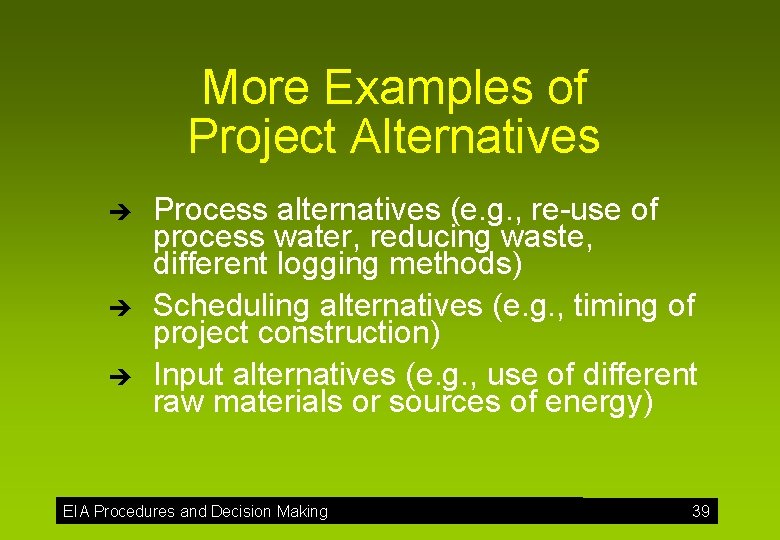 More Examples of Project Alternatives

➔ Process alternatives (e.g., re-use of process water, reducing waste, different logging methods)

➔ Scheduling alternatives (e.g., timing of project construction)

➔ Input alternatives (e.g., use of different raw materials or sources of energy)

EIA Procedures and Decision Making 39